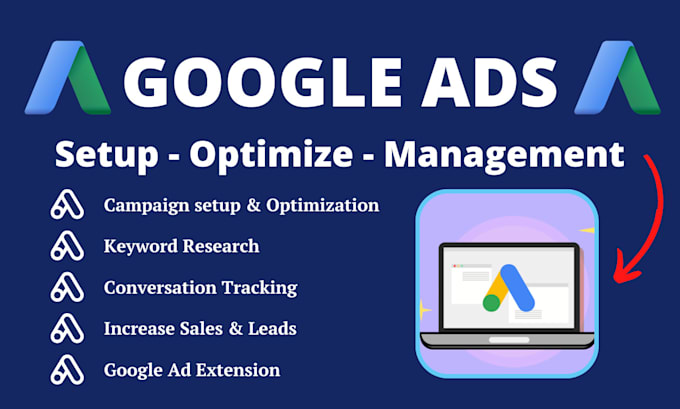 GOOGLE ADS

Setup - Optimize - Management

Campaign setup & Optimization

Keyword Research

Conversation Tracking

Increase Sales & Leads

Google Ad Extension